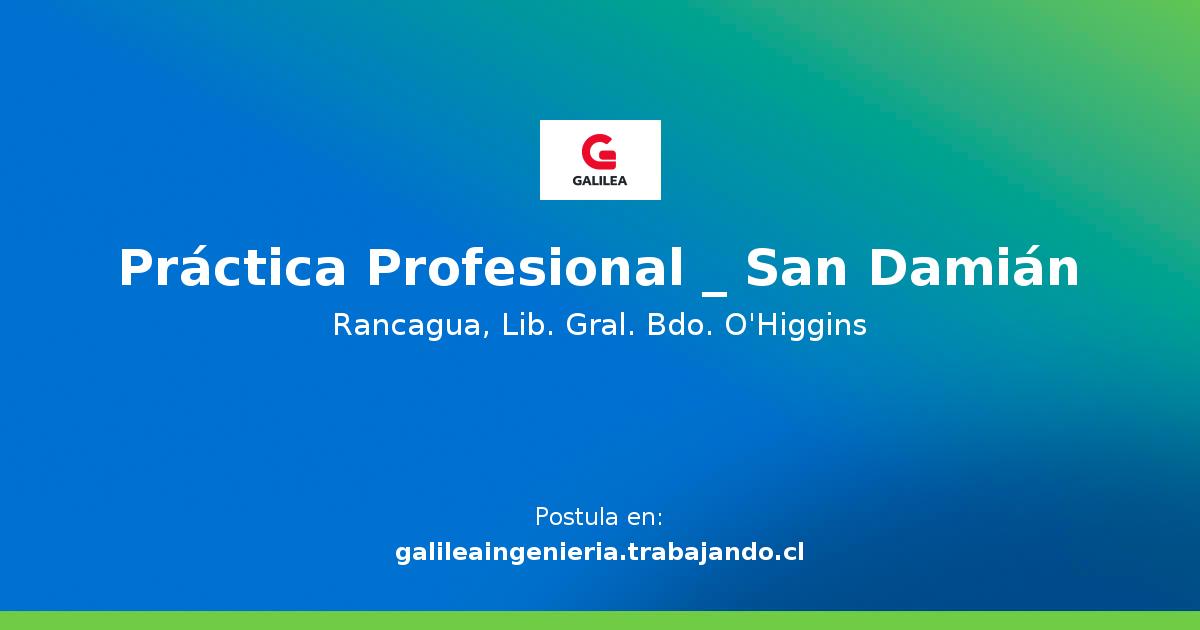 GALILEA

Práctica Profesional _ San Damián

Rancagua, Lib. Gral. Bdo. O'Higgins

Postula en:

galileaingenieria.trabajando.cl